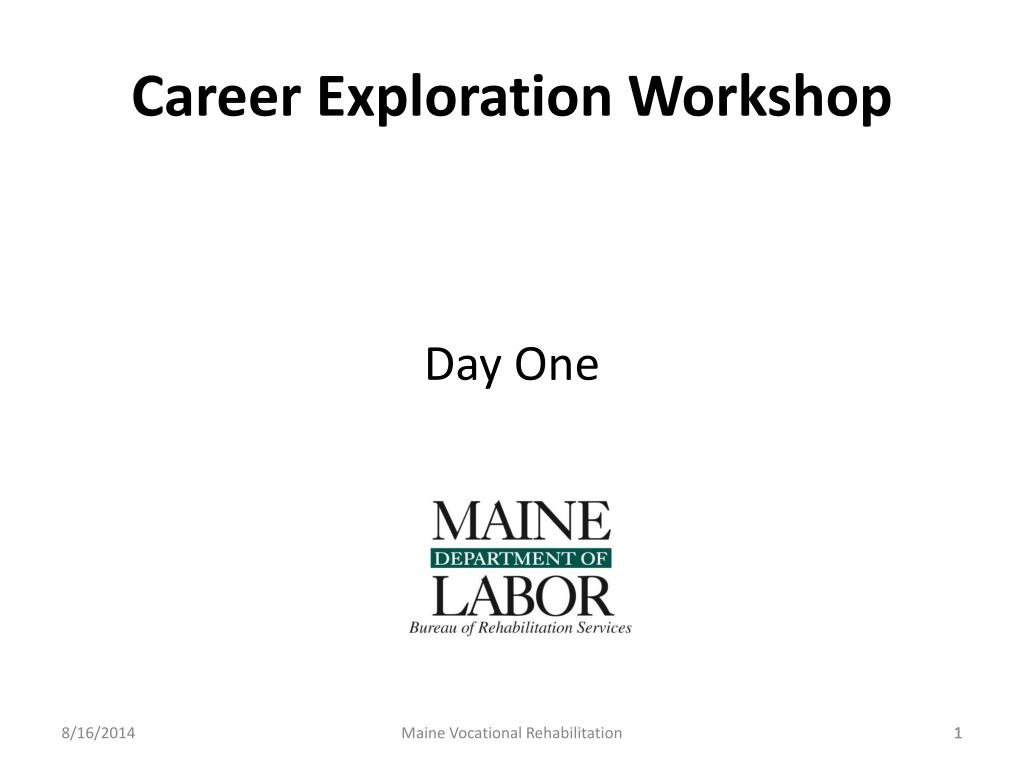 Career Exploration Workshop

Day One

MAINE
DEPARTMENT OF
LABOR
Bureau of Rehabilitation Services

8/16/2014

Maine Vocational Rehabilitation

1